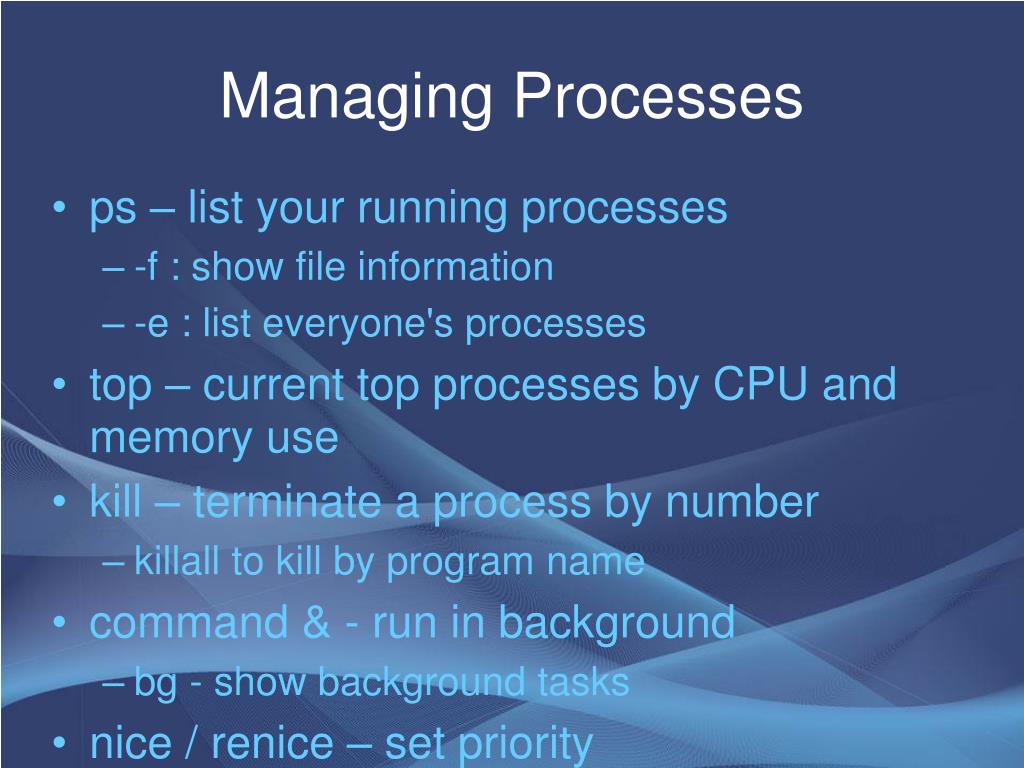 Managing Processes

• ps – list your running processes
– -f : show file information
– -e : list everyone's processes
• top – current top processes by CPU and memory use
• kill – terminate a process by number
– killall to kill by program name
• command & - run in background
– bg - show background tasks
• nice / renice – set priority